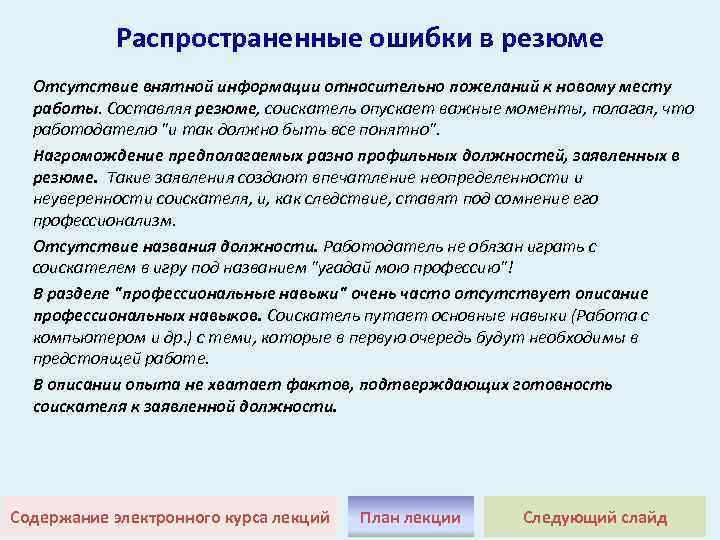 Распространенные ошибки в резюме

Отсутствие внятной информации относительно пожеланий к новому месту работы. Составляя резюме, соискатель опускает важные моменты, полагая, что работодателю "и так должно быть все понятно".

Нагромождение предполагаемых разно профильных должностей, заявленных в резюме. Такие заявления создают впечатление неопределенности и неуверенности соискателя, и, как следствие, ставят под сомнение его профессионализм.

Отсутствие названия должности. Работодатель не обязан играть с соискателем в игру под названием "угадай мою профессию"!

В разделе "профессиональные навыки" очень часто отсутствует описание профессиональных навыков. Соискатель путает основные навыки (Работа с компьютером и др.) с теми, которые в первую очередь будут необходимы в предстоящей работе.

В описании опыта не хватает фактов, подтверждающих готовность соискателя к заявленной должности.

Содержание электронного курса лекций

План лекции

Следующий слайд